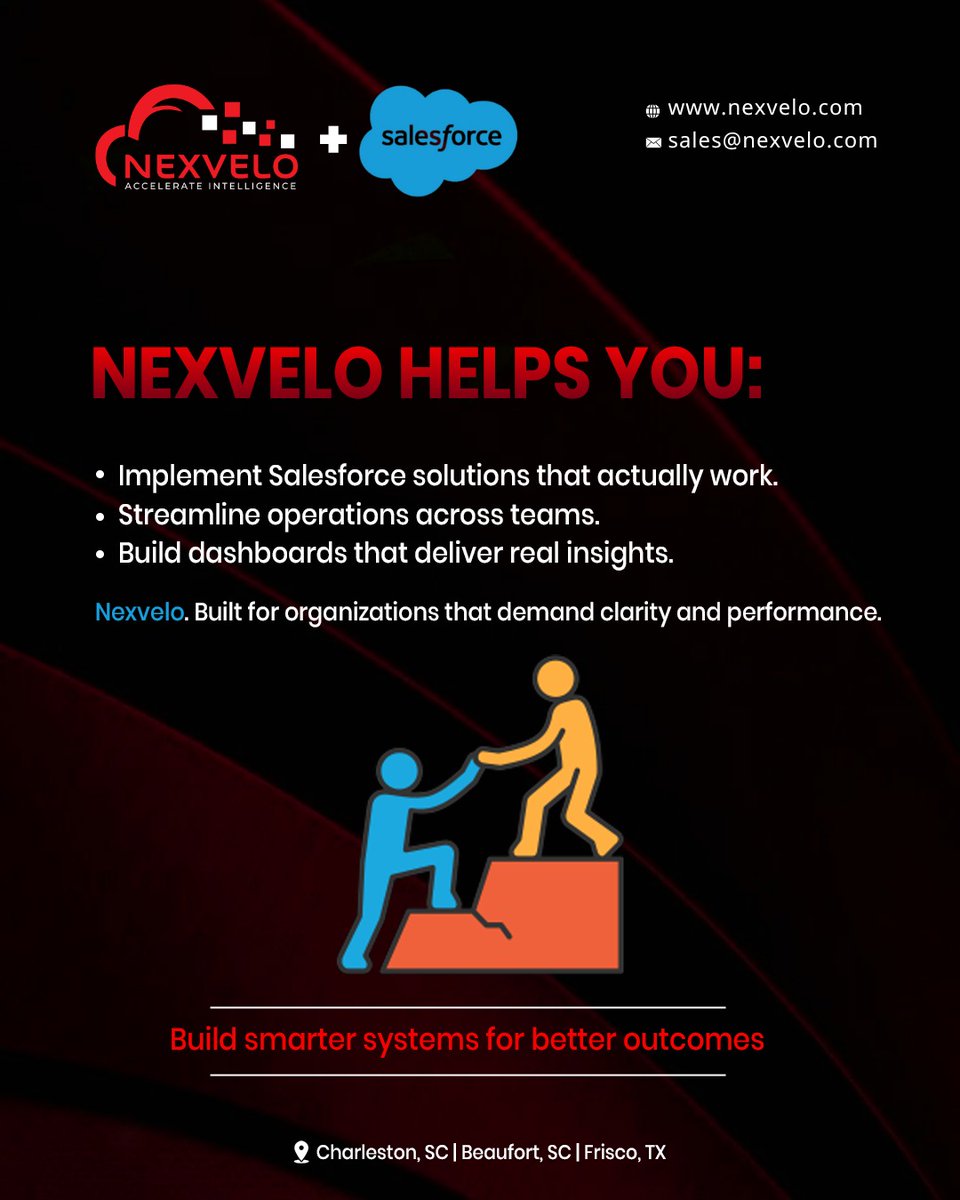 NEXVELO
ACCELERATE INTELLIGENCE
+
salesforce

www.nexvelo.com
sales@nexvelo.com

NEXVELO HELPS YOU:

• Implement Salesforce solutions that actually work.
• Streamline operations across teams.
• Build dashboards that deliver real insights.

Nexvelo. Built for organizations that demand clarity and performance.

Build smarter systems for better outcomes

Charleston, SC | Beaufort, SC | Frisco, TX